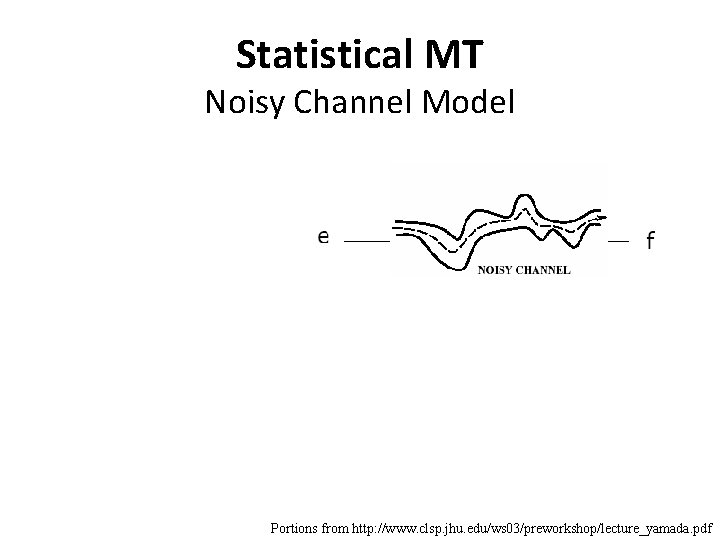 Statistical MT
Noisy Channel Model

e

NOISY CHANNEL

f

Portions from http://www.clsp.jhu.edu/ws03/preworkshop/lecture_yamada.pdf